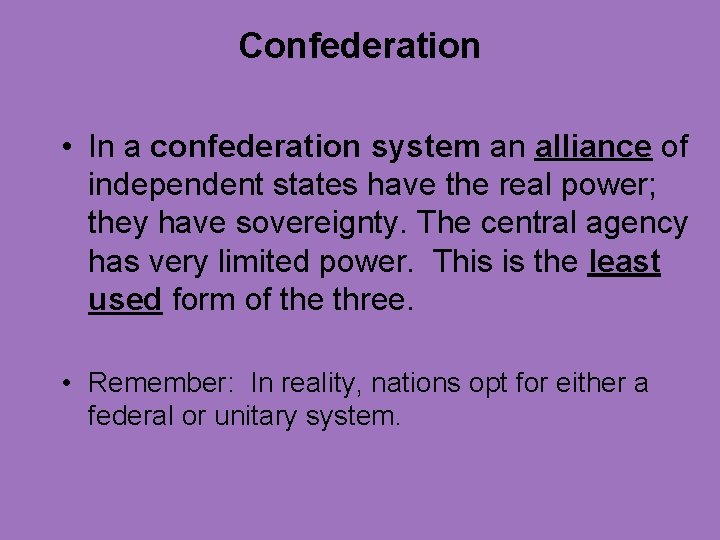 Confederation

• In a confederation system an alliance of independent states have the real power; they have sovereignty. The central agency has very limited power. This is the least used form of the three.

• Remember: In reality, nations opt for either a federal or unitary system.